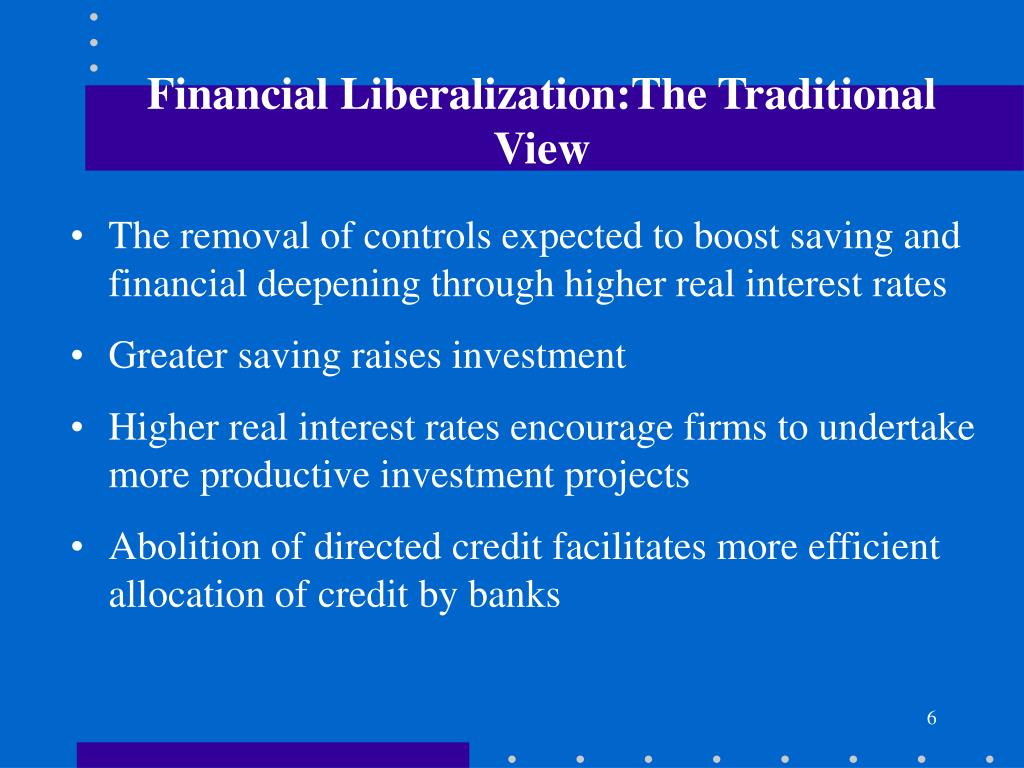 Financial Liberalization:The Traditional View

• The removal of controls expected to boost saving and financial deepening through higher real interest rates

• Greater saving raises investment

• Higher real interest rates encourage firms to undertake more productive investment projects

• Abolition of directed credit facilitates more efficient allocation of credit by banks

6